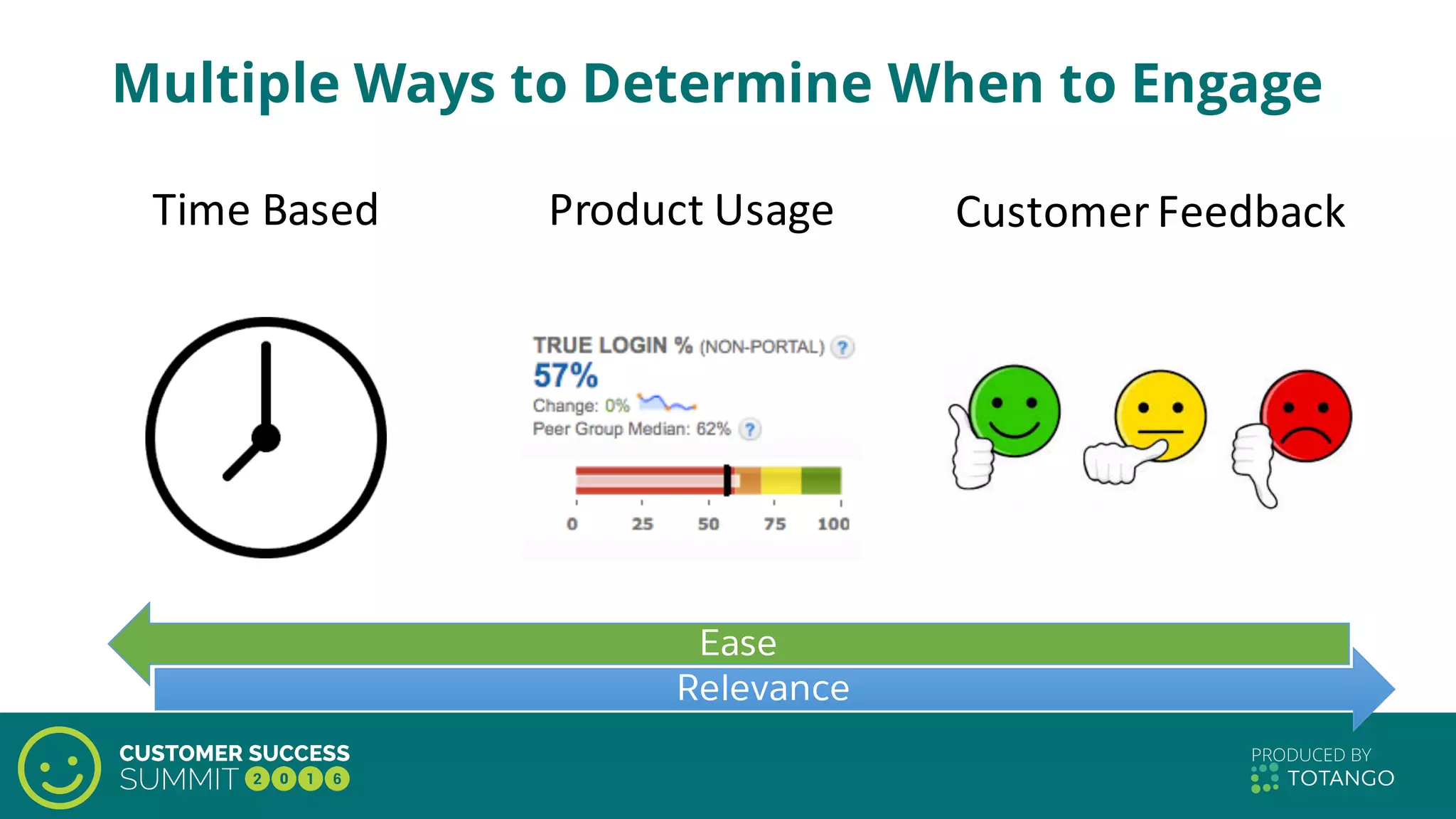 Multiple Ways to Determine When to Engage

Time Based

Product Usage

Customer Feedback

TRUE LOGIN % (NON-PORTAL) ?
57%
Change: 0%
Peer Group Median: 62% ?

0 25 50 75 100

Ease

Relevance

CUSTOMER SUCCESS SUMMIT 2016

PRODUCED BY TOTANGO